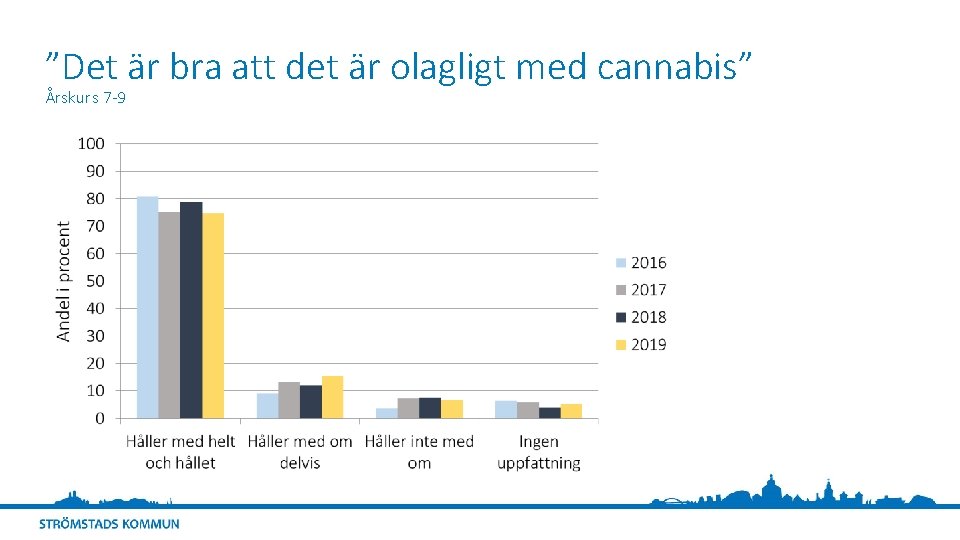 ”Det är bra att det är olagligt med cannabis”
Årskurs 7-9

Andel i procent

100
90
80
70
60
50
40
30
20
10
0

Håller med helt och hållet
Håller med om delvis
Håller inte med om
Ingen uppfattning

2016
2017
2018
2019

STRÖMSTADS KOMMUN